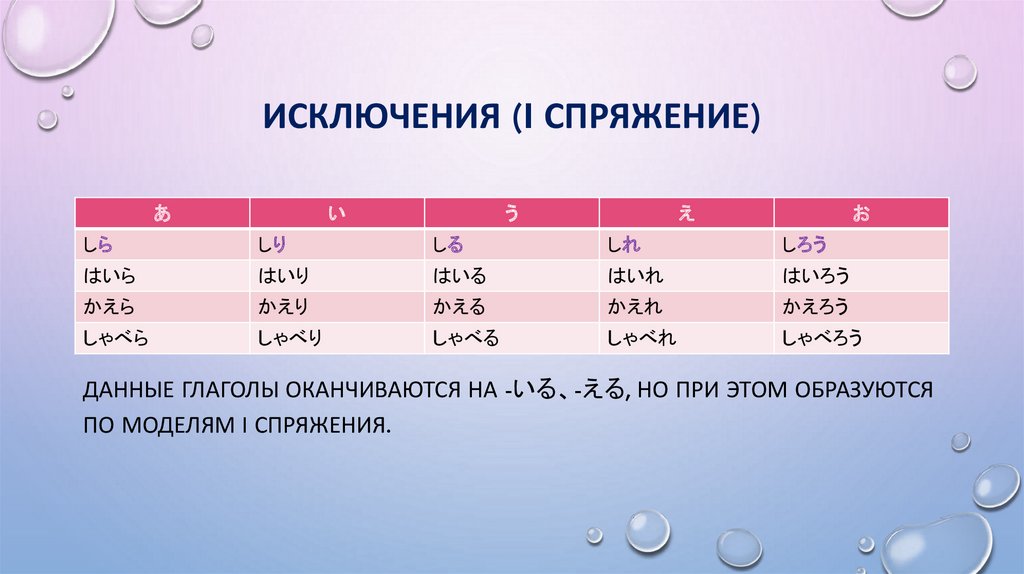 ИСКЛЮЧЕНИЯ (I СПРЯЖЕНИЕ)

| あ | い | う | え | お |
|---|---|---|---|---|
| しら | しり | しる | しれ | しろう |
| はいら | はいり | はいる | はいれ | はいろう |
| かえら | かえり | かえる | かえれ | かえろう |
| しゃべら | しゃべり | しゃべる | しゃべれ | しゃべろう |

ДАННЫЕ ГЛАГОЛЫ ОКАНЧИВАЮТСЯ НА -いる、-える, НО ПРИ ЭТОМ ОБРАЗУЮТСЯ ПО МОДЕЛЯМ I СПРЯЖЕНИЯ.